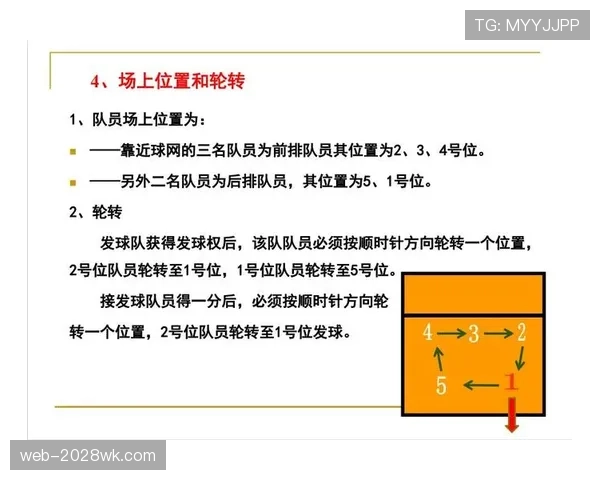 TG: MYYJJPP

4、场上位置和轮转

1、队员场上位置为：

——靠近球网的三名队员为前排队员其位置为2、3、4号位。

——另外二名队员为后排队员，其位置为5、1号位。

2、轮转

发球队获得发球权后，该队队员必须按顺时针方向轮转一个位置，2号位队员轮转至1号位，1号位队员轮转至5号位。

接发球队员得一分后，必须按顺时针方向轮转一个位置，2号位队员轮转至1号位发球。

4 → 3 → 2
5 ← 1

web-2028wk.com